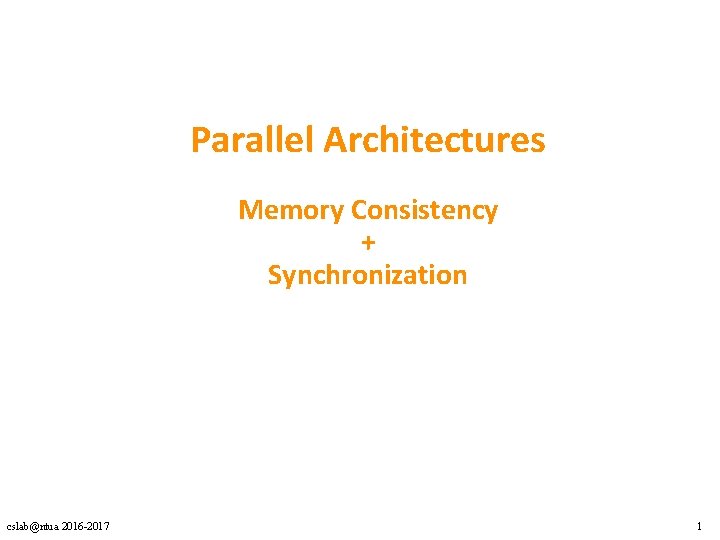 Parallel Architectures

Memory Consistency
+
Synchronization

cslab@ntua 2016-2017

1